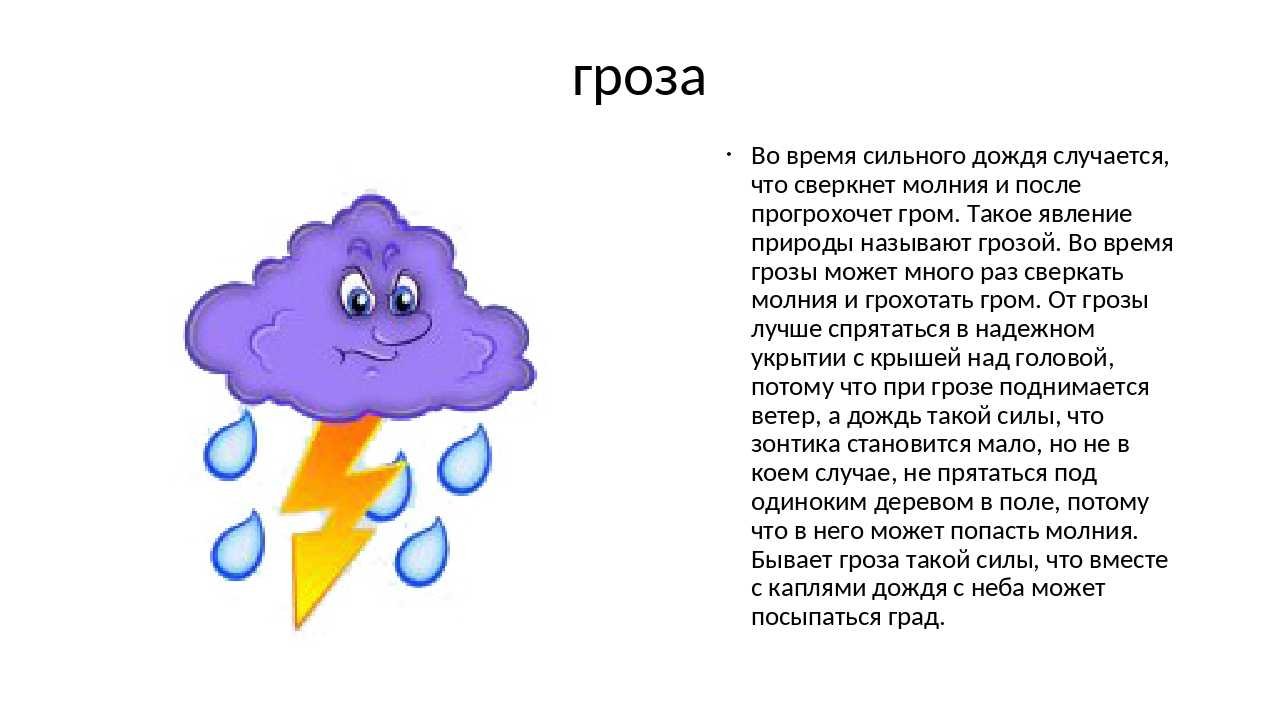 гроза

• Во время сильного дождя случается, что сверкнет молния и после прогрохочет гром. Такое явление природы называют грозой. Во время грозы может много раз сверкать молния и грохотать гром. От грозы лучше спрятаться в надежном укрытии с крышей над головой, потому что при грозе поднимается ветер, а дождь такой силы, что зонтика становится мало, но не в коем случае, не прятаться под одиноким деревом в поле, потому что в него может попасть молния. Бывает гроза такой силы, что вместе с каплями дождя с неба может посыпаться град.